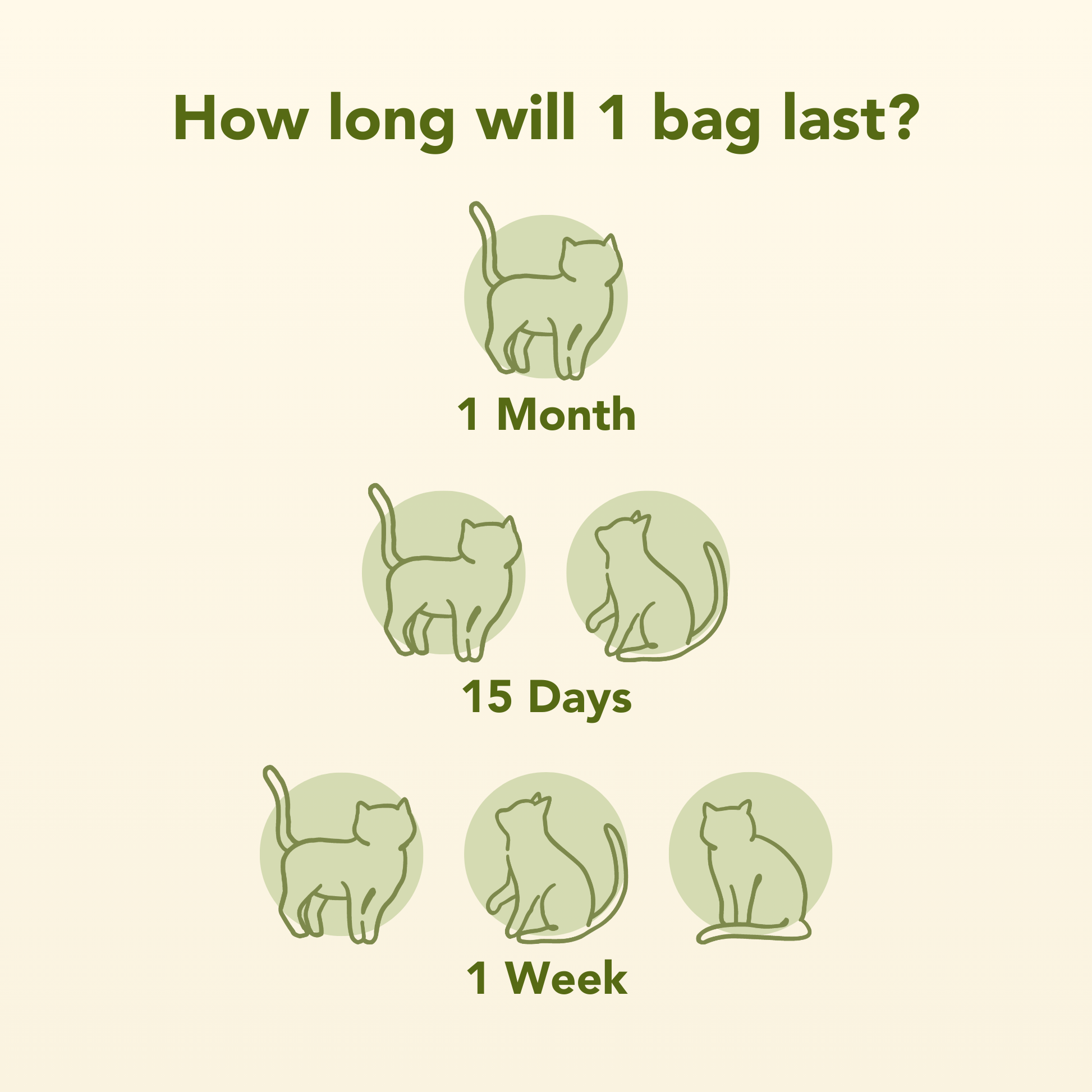 How long will 1 bag last?

1 Month

15 Days

1 Week